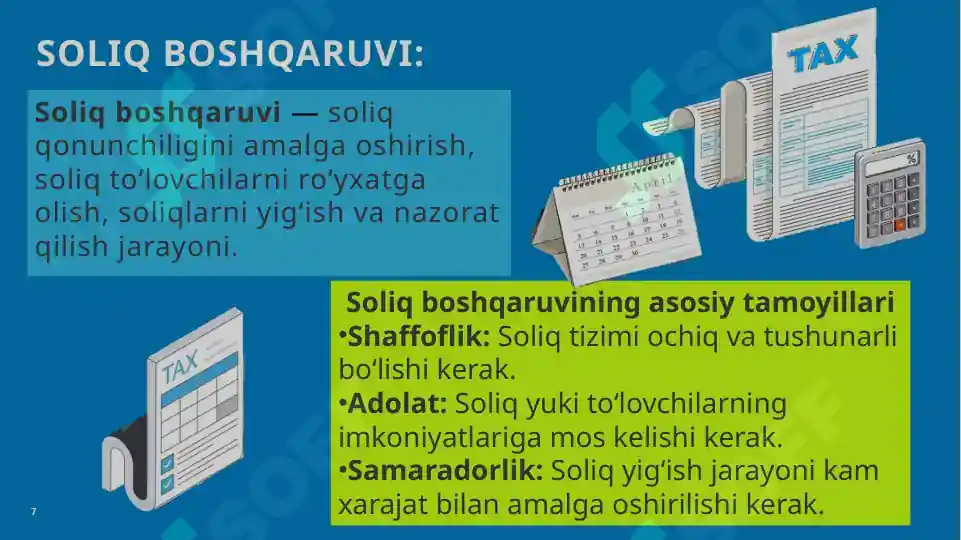 SOLIQ BOSHQARUVI:

Soliq boshqaruvi — soliq qonunchiligini amalga oshirish, soliq to‘lovchilarni ro‘yxatga olish, soliqlarni yig‘ish va nazorat qilish jarayoni.

TAX

April

%

Soliq boshqaruvining asosiy tamoyillari
•Shaffoflik: Soliq tizimi ochiq va tushunarli bo‘lishi kerak.
•Adolat: Soliq yuki to‘lovchilarning imkoniyatlariga mos kelishi kerak.
•Samaradorlik: Soliq yig‘ish jarayoni kam xarajat bilan amalga oshirilishi kerak.

TAX

7